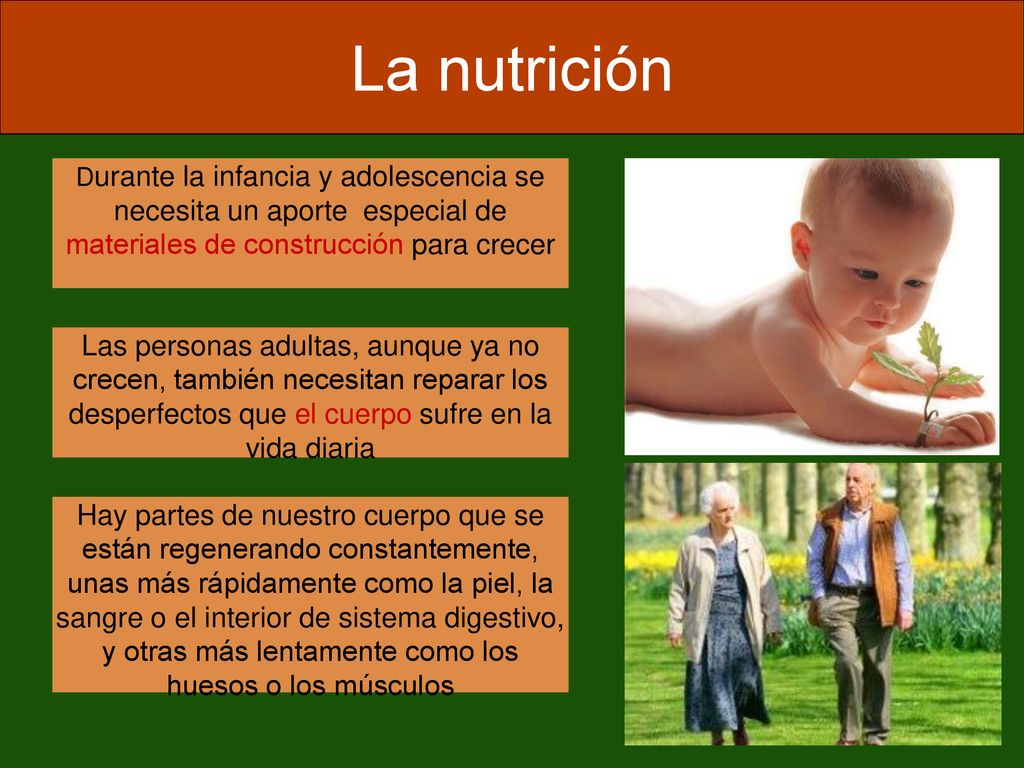 La nutrición

Durante la infancia y adolescencia se necesita un aporte especial de materiales de construcción para crecer

Las personas adultas, aunque ya no crecen, también necesitan reparar los desperfectos que el cuerpo sufre en la vida diaria

Hay partes de nuestro cuerpo que se están regenerando constantemente, unas más rápidamente como la piel, la sangre o el interior de sistema digestivo, y otras más lentamente como los huesos o los músculos